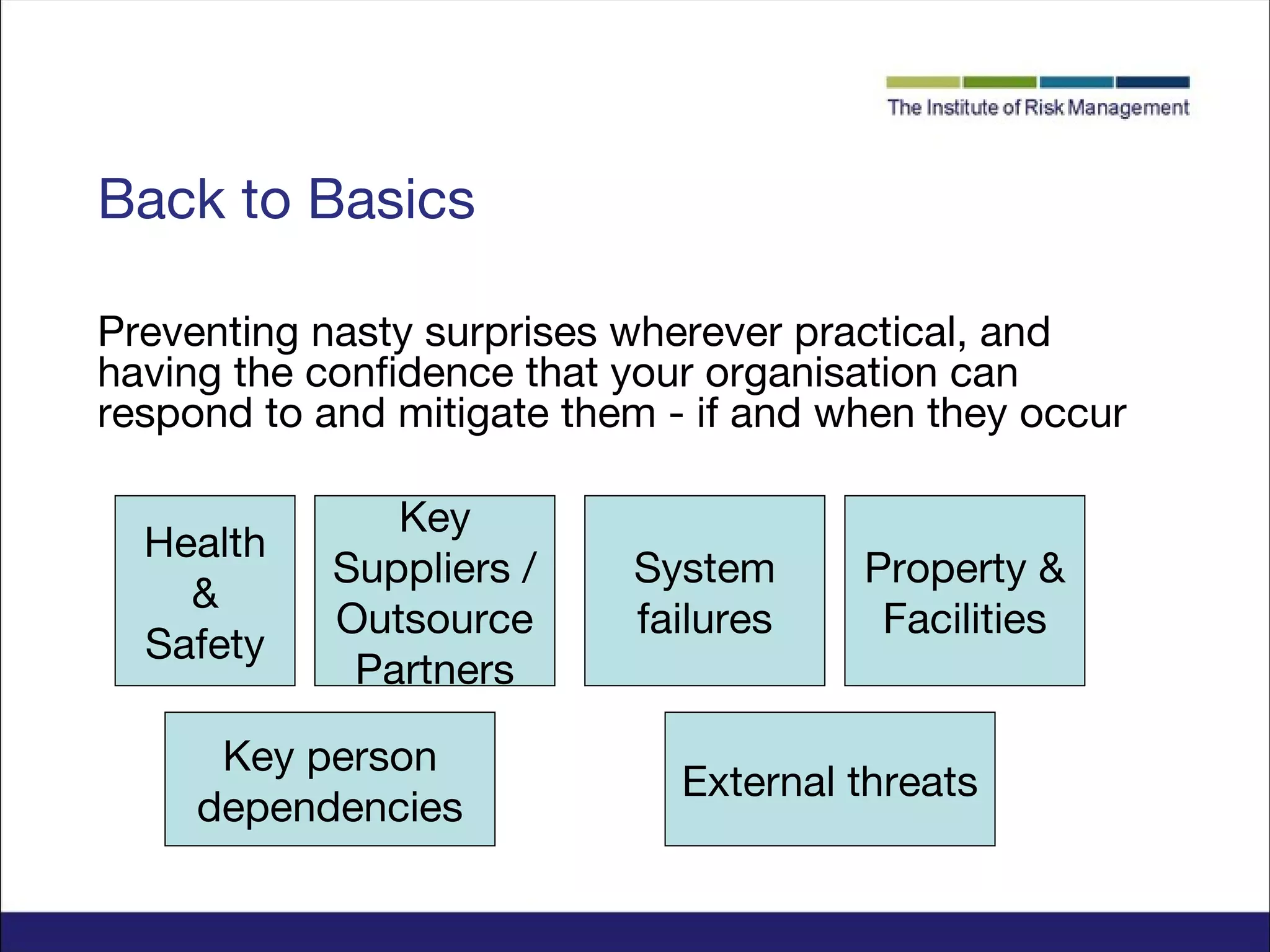 The Institute of Risk Management

Back to Basics

Preventing nasty surprises wherever practical, and having the confidence that your organisation can respond to and mitigate them - if and when they occur

Health & Safety

Key Suppliers / Outsource Partners

System failures

Property & Facilities

Key person dependencies

External threats